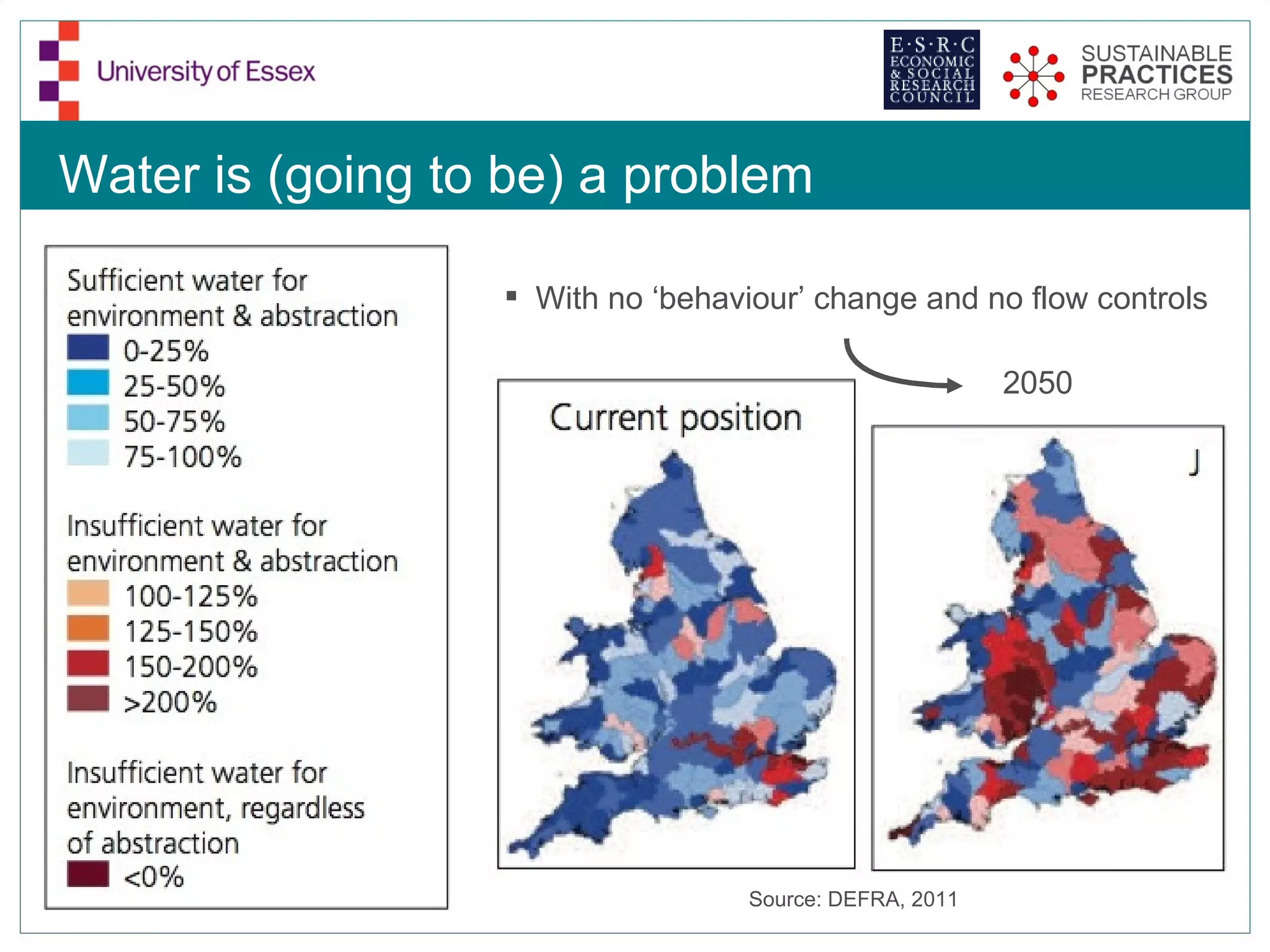 University of Essex

E·S·R·C
ECONOMIC
& SOCIAL
RESEARCH
COUNCIL

SUSTAINABLE
PRACTICES
RESEARCH GROUP

Water is (going to be) a problem

Sufficient water for environment & abstraction
0-25%
25-50%
50-75%
75-100%

Insufficient water for environment & abstraction
100-125%
125-150%
150-200%
>200%

Insufficient water for environment, regardless of abstraction
<0%

▪ With no ‘behaviour’ change and no flow controls

2050

Current position

J

Source: DEFRA, 2011